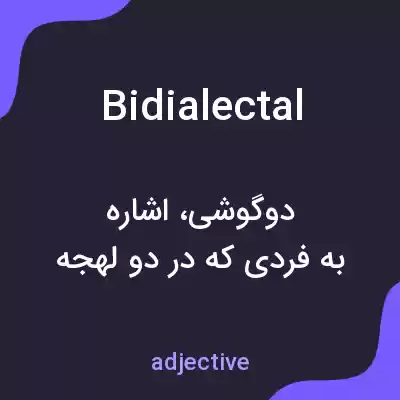 Bidialectal

دوگوشی، اشاره
به فردی که در دو لهجه

adjective